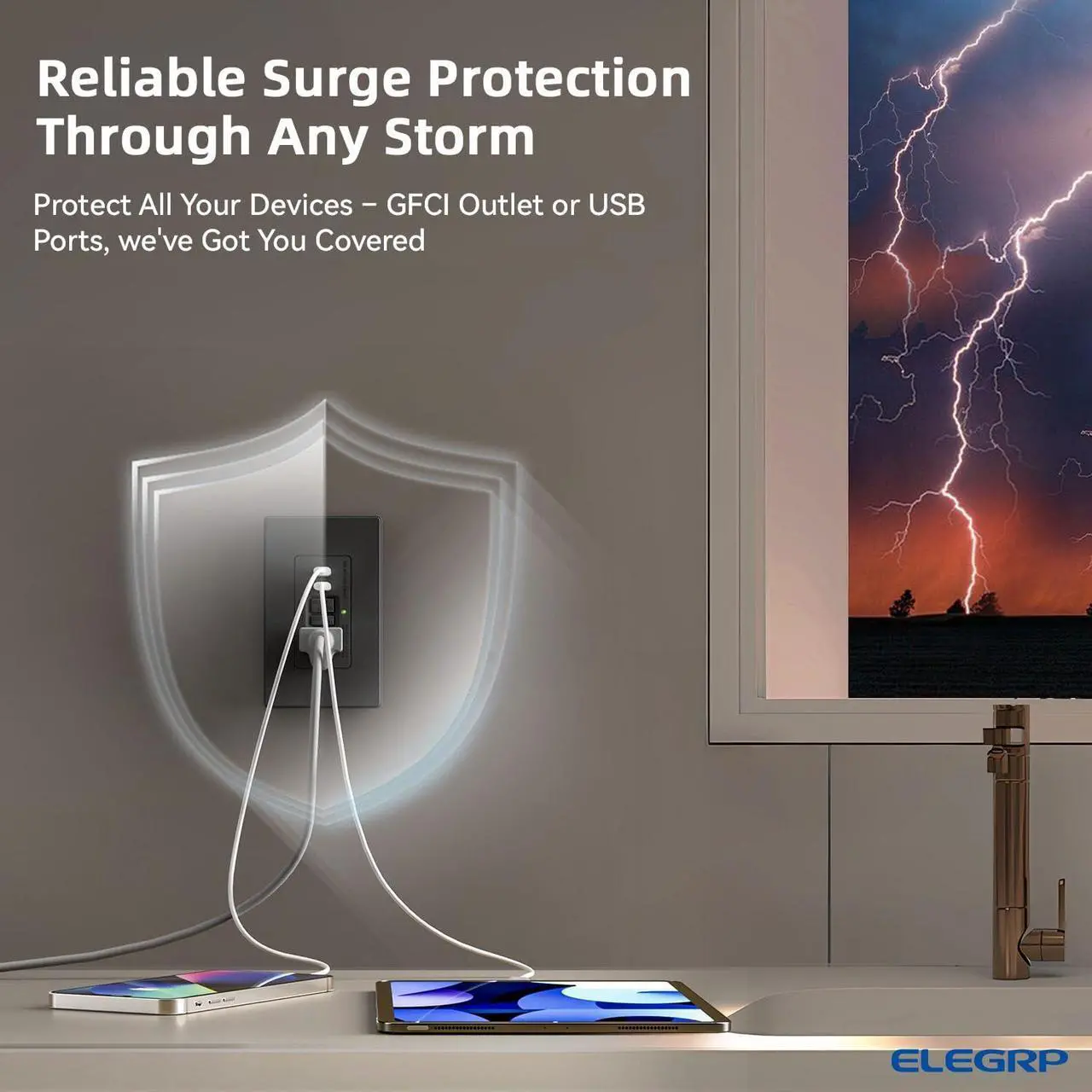 Reliable Surge Protection Through Any Storm

Protect All Your Devices – GFCI Outlet or USB Ports, we've Got You Covered

ELEGRP